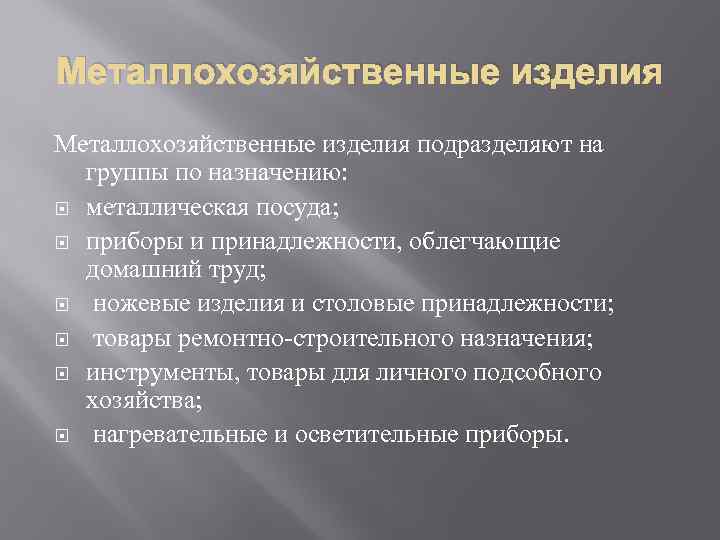 Металлохозяйственные изделия

Металлохозяйственные изделия подразделяют на группы по назначению:

металлическая посуда;

приборы и принадлежности, облегчающие домашний труд;

ножевые изделия и столовые принадлежности;

товары ремонтно-строительного назначения;

инструменты, товары для личного подсобного хозяйства;

нагревательные и осветительные приборы.